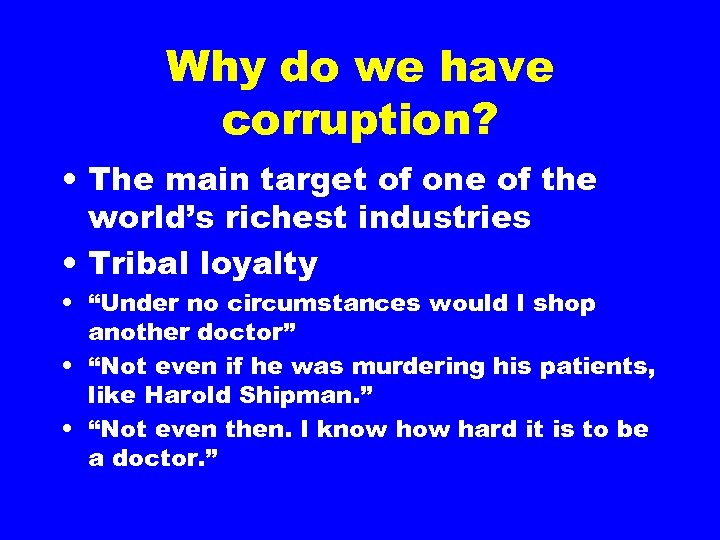 Why do we have corruption?

• The main target of one of the world’s richest industries
• Tribal loyalty
• “Under no circumstances would I shop another doctor”
• “Not even if he was murdering his patients, like Harold Shipman.”
• “Not even then. I know how hard it is to be a doctor.”